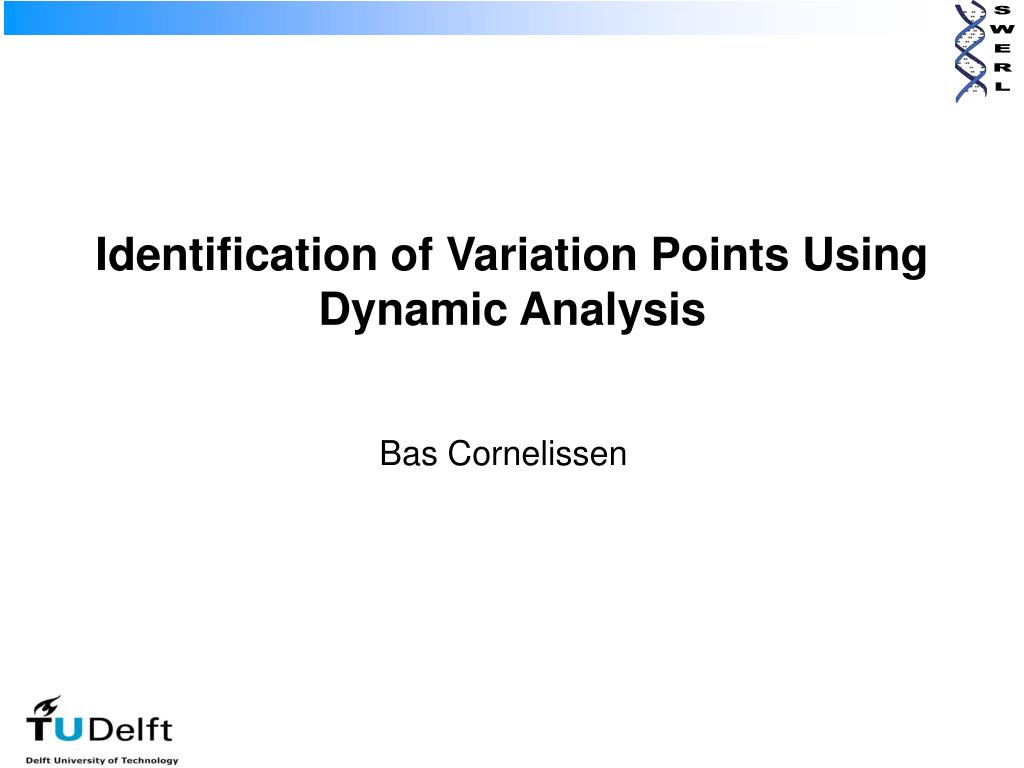 S
W
E
R
L

Identification of Variation Points Using Dynamic Analysis

Bas Cornelissen

TUDelft
Delft University of Technology